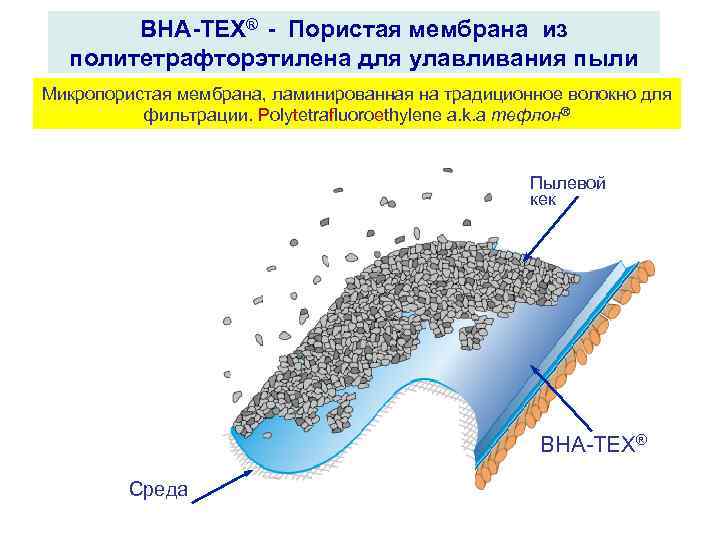 BHA-TEX® - Пористая мембрана из политетрафторэтилена для улавливания пыли

Микропористая мембрана, ламинированная на традиционное волокно для фильтрации. Polytetrafluoroethylene a.k.a тефлон®

Пылевой кек

BHA-TEX®

Среда